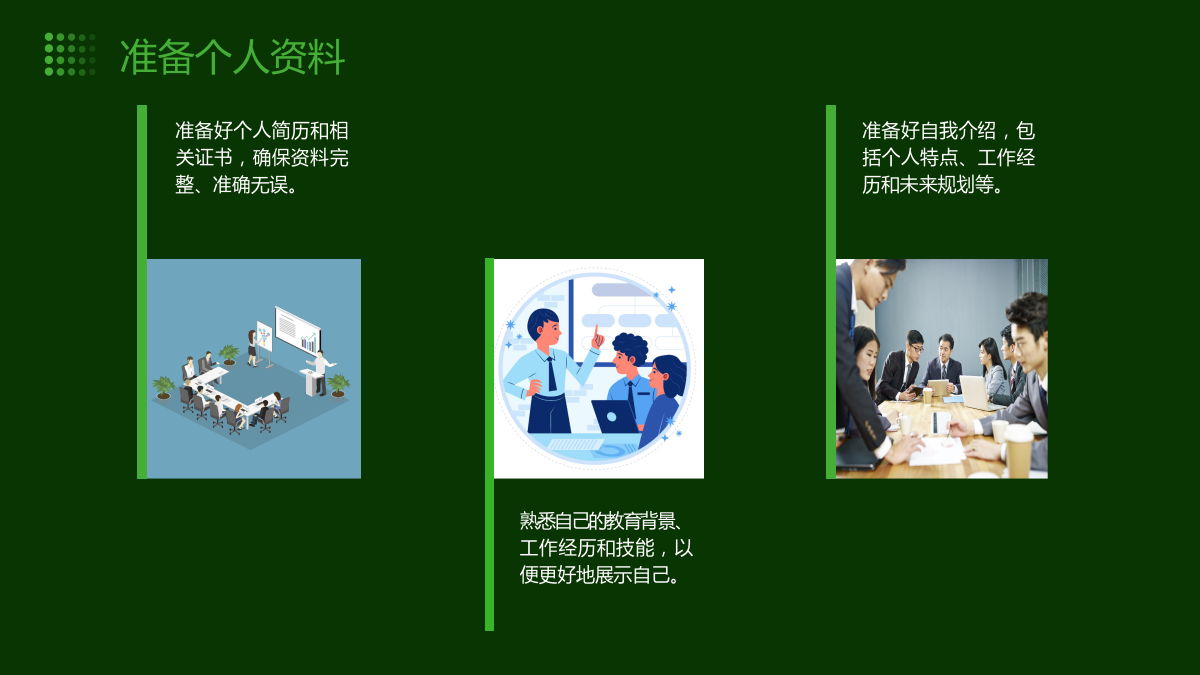 准备个人资料

准备好个人简历和相关证书，确保资料完整、准确无误。

熟悉自己的教育背景、工作经历和技能，以便更好地展示自己。

准备好自我介绍，包括个人特点、工作经历和未来规划等。